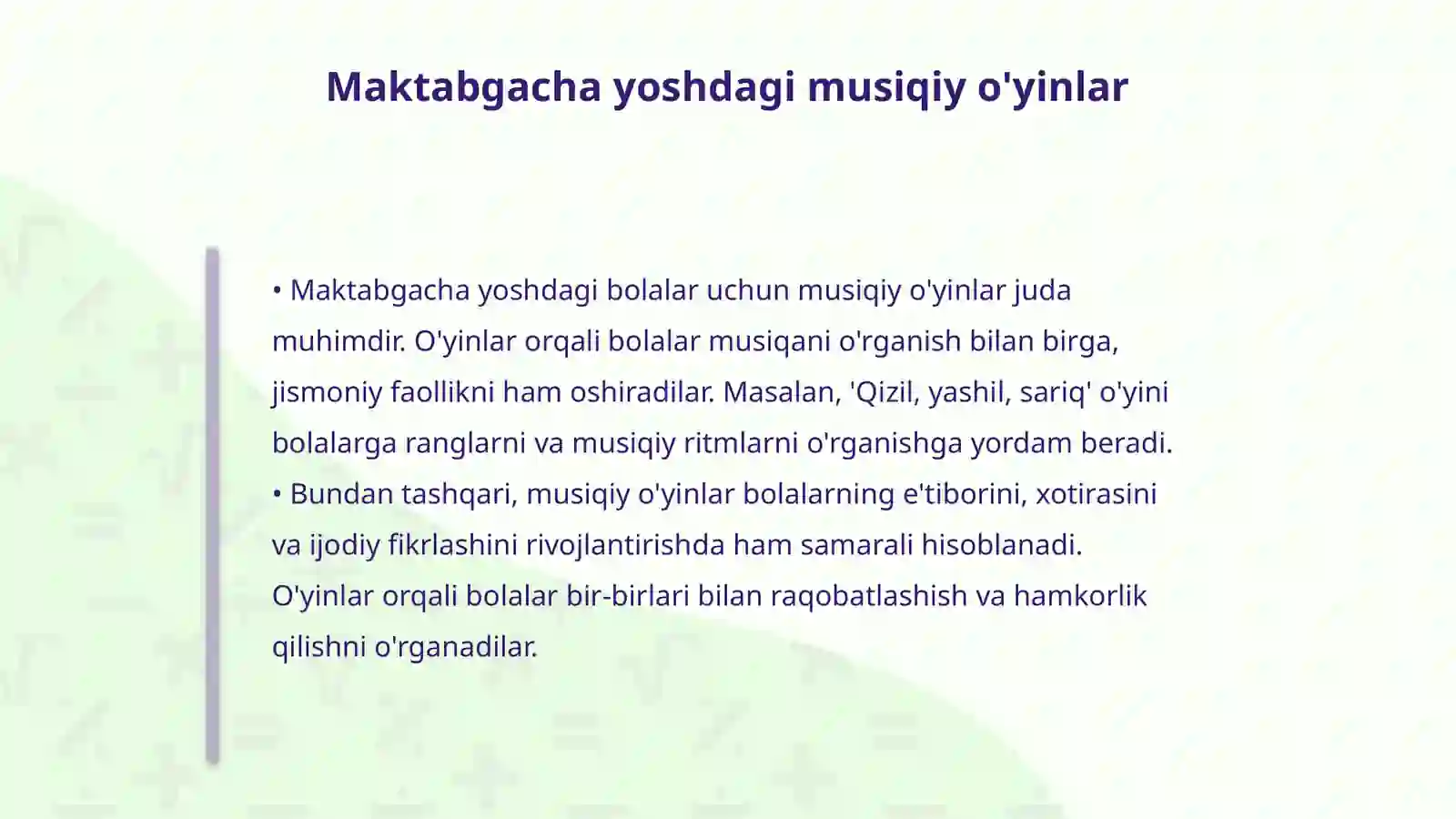 Maktabgacha yoshdagi musiqiy o'yinlar

• Maktabgacha yoshdagi bolalar uchun musiqiy o'yinlar juda muhimdir. O'yinlar orqali bolalar musiqani o'rganish bilan birga, jismoniy faollikni ham oshiradilar. Masalan, 'Qizil, yashil, sariq' o'yini bolalarga ranglarni va musiqiy ritmlarni o'rganishga yordam beradi.
• Bundan tashqari, musiqiy o'yinlar bolalarning e'tiborini, xotirasini va ijodiy fikrlashini rivojlantirishda ham samarali hisoblanadi. O'yinlar orqali bolalar bir-birlari bilan raqobatlashish va hamkorlik qilishni o'rganadilar.